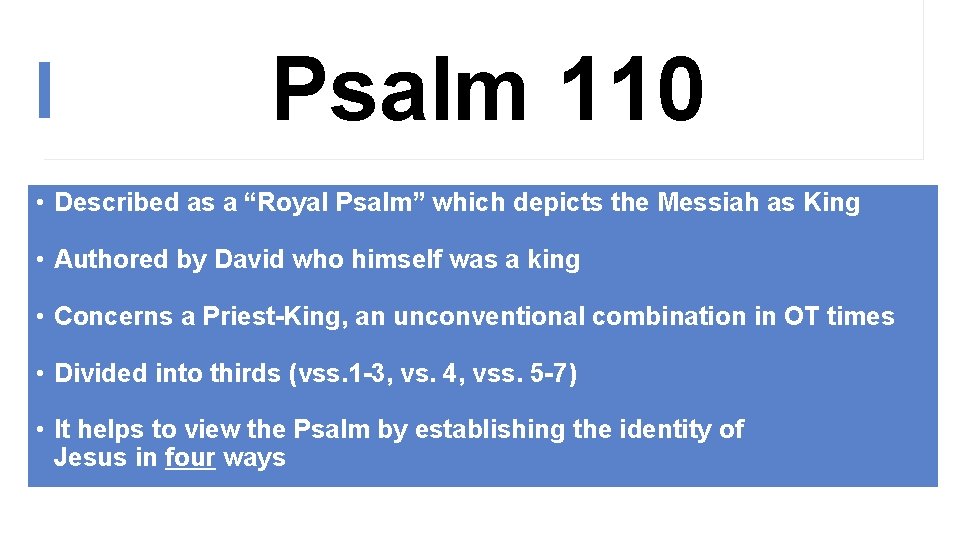 Psalm 110

• Described as a “Royal Psalm” which depicts the Messiah as King

• Authored by David who himself was a king

• Concerns a Priest-King, an unconventional combination in OT times

• Divided into thirds (vss.1-3, vs. 4, vss. 5-7)

• It helps to view the Psalm by establishing the identity of Jesus in four ways